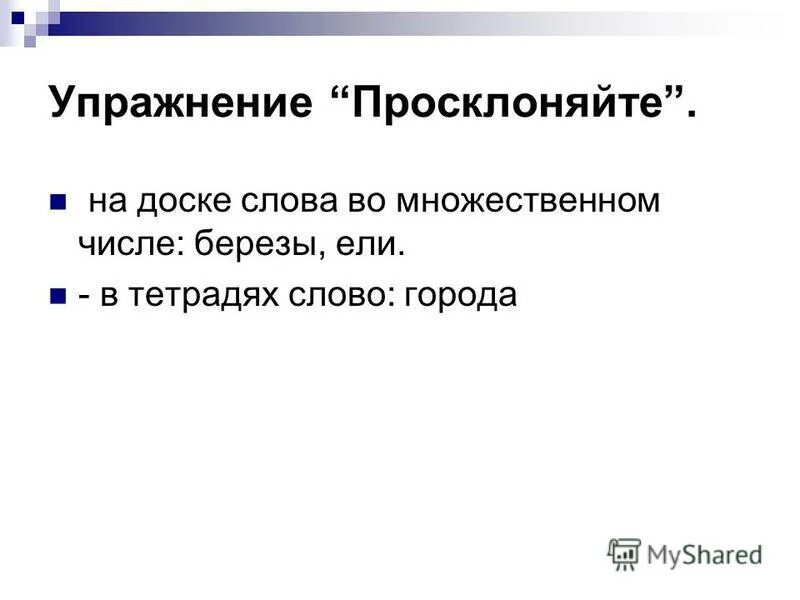 Упражнение “Просклоняйте”.

на доске слова во множественном числе: березы, ели.

- в тетрадях слово: города

MyShared